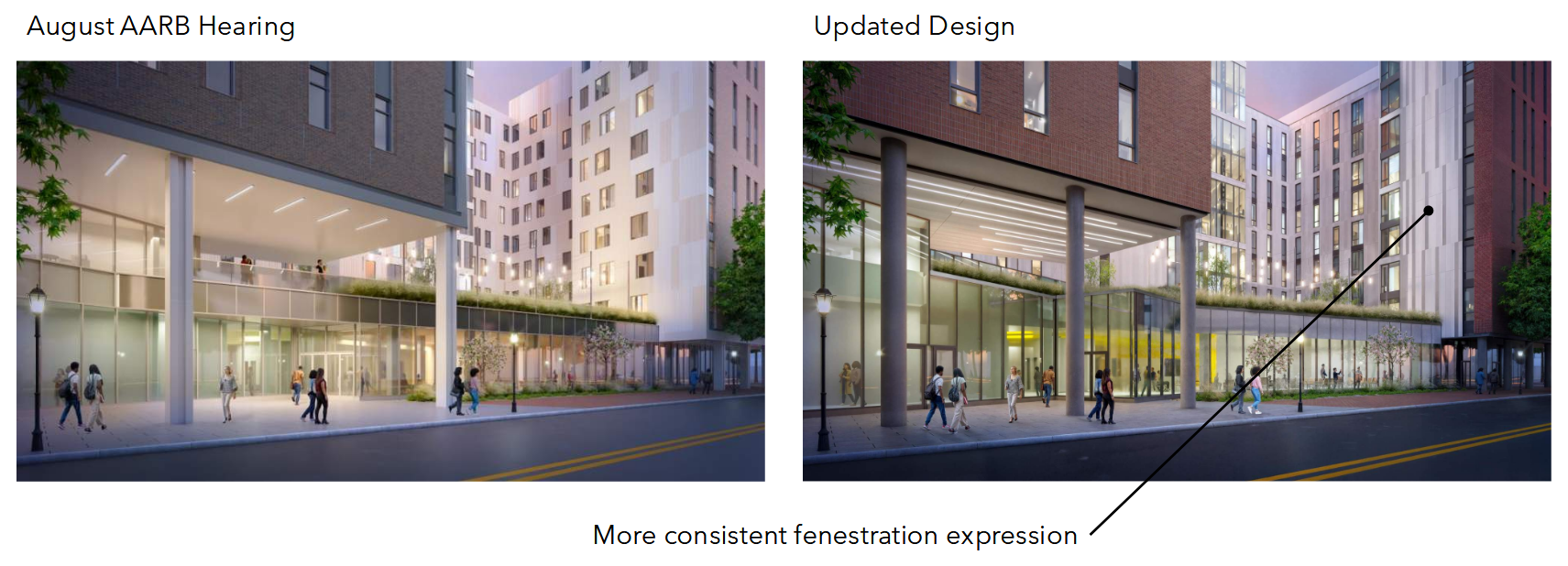 August AARB Hearing

Updated Design

More consistent fenestration expression